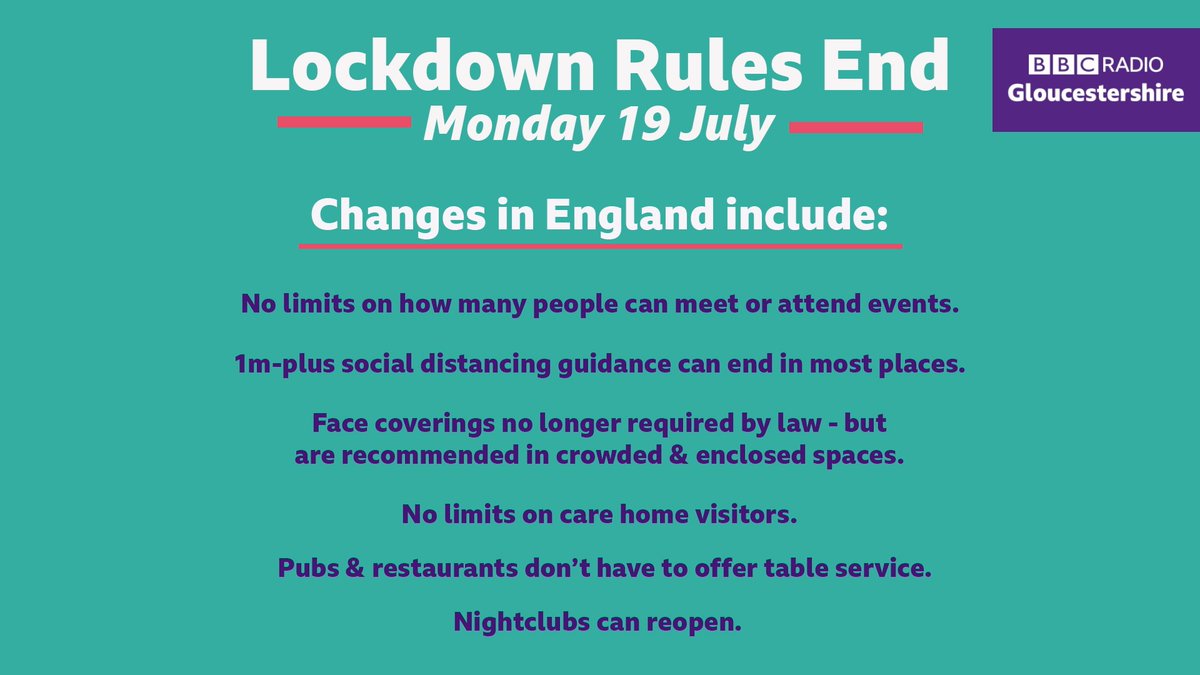 Lockdown Rules End

Monday 19 July

BBC RADIO Gloucestershire

Changes in England include:

No limits on how many people can meet or attend events.

1m-plus social distancing guidance can end in most places.

Face coverings no longer required by law - but are recommended in crowded & enclosed spaces.

No limits on care home visitors.

Pubs & restaurants don't have to offer table service.

Nightclubs can reopen.